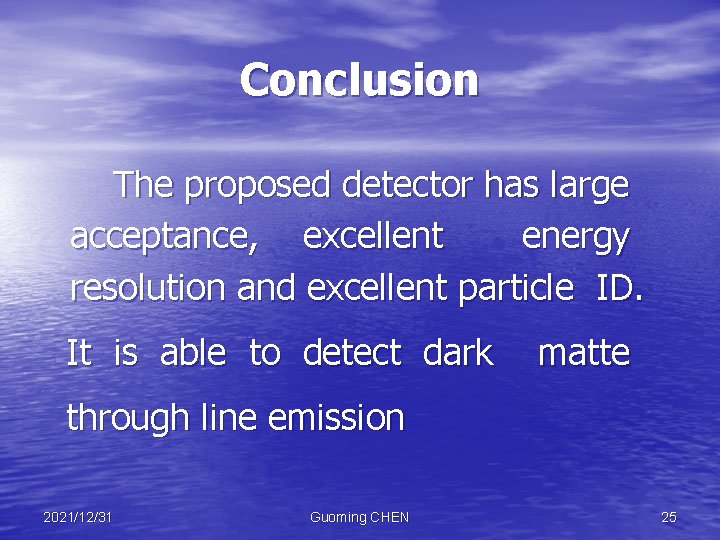 Conclusion

The proposed detector has large acceptance, excellent energy resolution and excellent particle ID.

It is able to detect dark matte through line emission

2021/12/31

Guoming CHEN

25